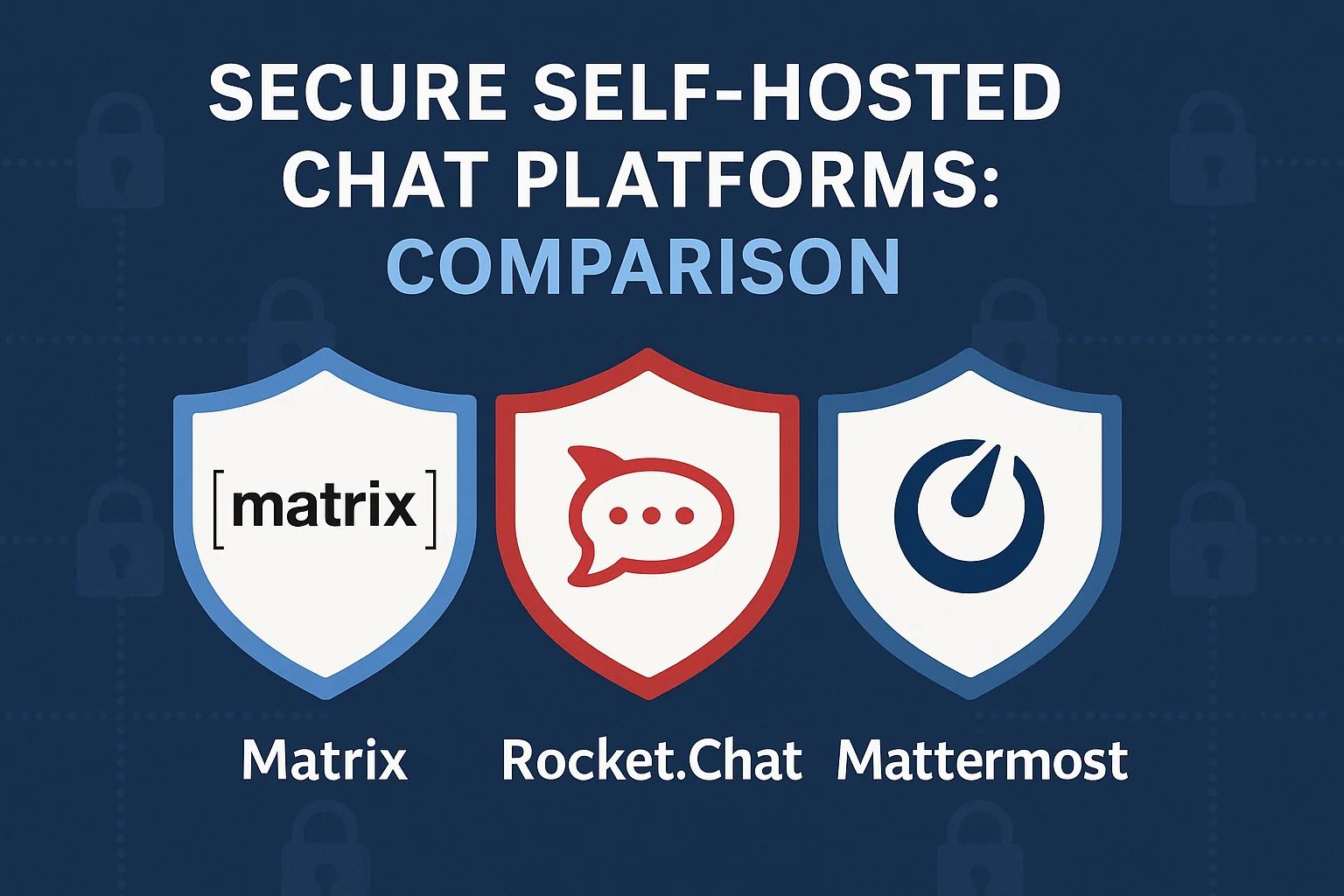 SECURE SELF-HOSTED CHAT PLATFORMS: COMPARISON

[matrix]

Matrix

Rocket.Chat

Mattermost